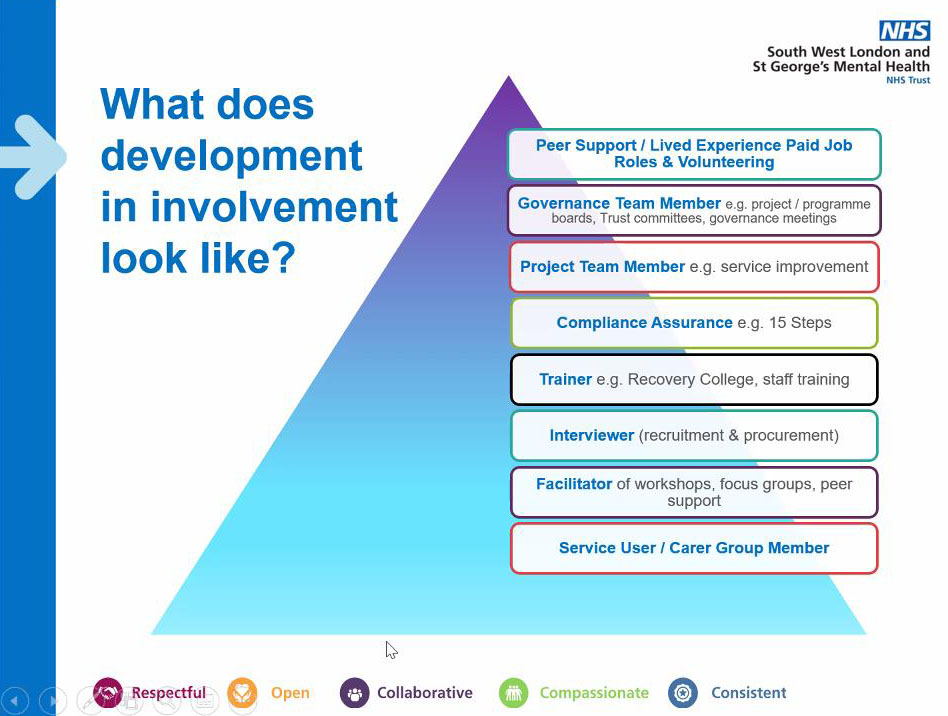 NHS
South West London and St George's Mental Health
NHS Trust

What does development in involvement look like?

Peer Support / Lived Experience Paid Job Roles & Volunteering

Governance Team Member e.g. project / programme boards, Trust committees, governance meetings

Project Team Member e.g. service improvement

Compliance Assurance e.g. 15 Steps

Trainer e.g. Recovery College, staff training

Interviewer (recruitment & procurement)

Facilitator of workshops, focus groups, peer support

Service User / Carer Group Member

Respectful Open Collaborative Compassionate Consistent